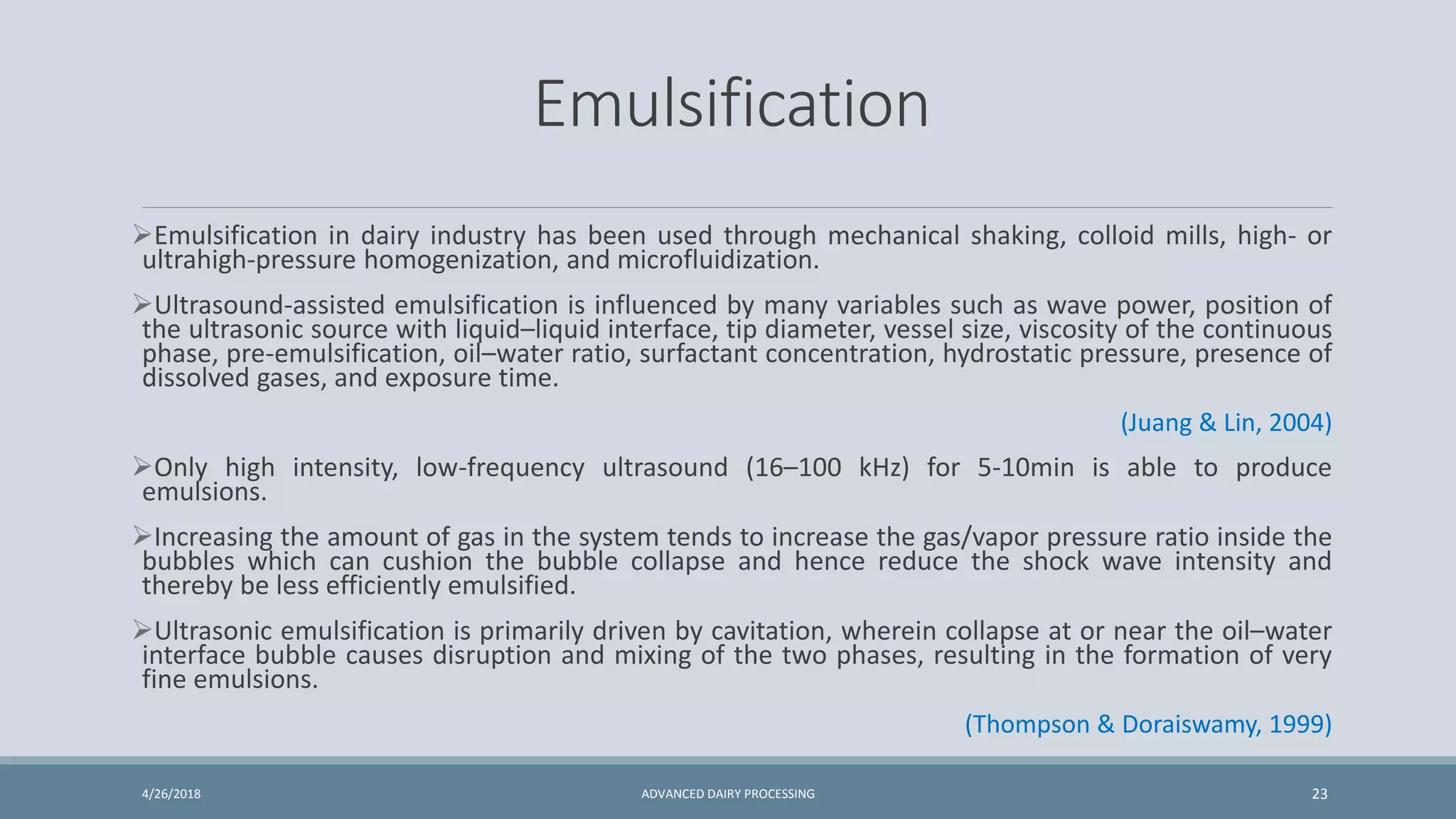 Emulsification

➢Emulsification in dairy industry has been used through mechanical shaking, colloid mills, high- or ultrahigh-pressure homogenization, and microfluidization.

➢Ultrasound-assisted emulsification is influenced by many variables such as wave power, position of the ultrasonic source with liquid–liquid interface, tip diameter, vessel size, viscosity of the continuous phase, pre-emulsification, oil–water ratio, surfactant concentration, hydrostatic pressure, presence of dissolved gases, and exposure time.

(Juang & Lin, 2004)

➢Only high intensity, low-frequency ultrasound (16–100 kHz) for 5-10min is able to produce emulsions.

➢Increasing the amount of gas in the system tends to increase the gas/vapor pressure ratio inside the bubbles which can cushion the bubble collapse and hence reduce the shock wave intensity and thereby be less efficiently emulsified.

➢Ultrasonic emulsification is primarily driven by cavitation, wherein collapse at or near the oil–water interface bubble causes disruption and mixing of the two phases, resulting in the formation of very fine emulsions.

(Thompson & Doraiswamy, 1999)

4/26/2018

ADVANCED DAIRY PROCESSING

23